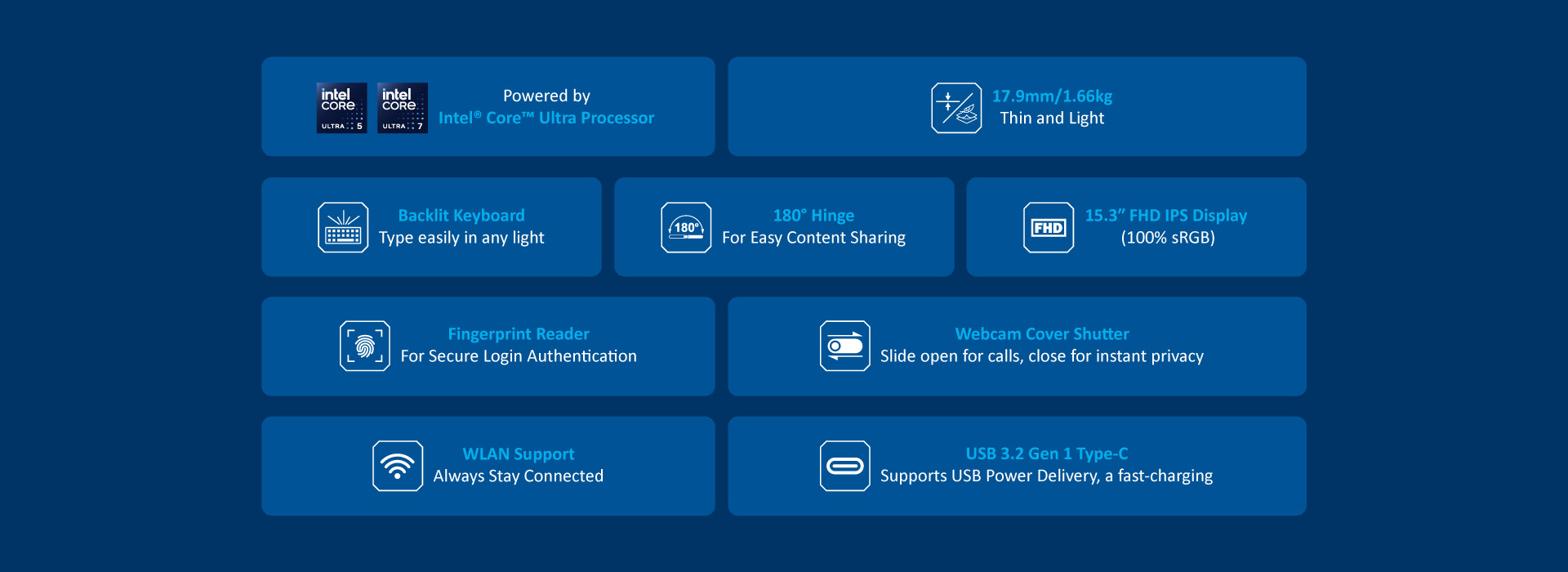 intel CORE ULTRA 5

intel CORE ULTRA 7

Powered by
Intel® Core™ Ultra Processor

17.9mm/1.66kg
Thin and Light

Backlit Keyboard
Type easily in any light

180°

180° Hinge
For Easy Content Sharing

FHD

15.3" FHD IPS Display
(100% sRGB)

Fingerprint Reader
For Secure Login Authentication

Webcam Cover Shutter
Slide open for calls, close for instant privacy

WLAN Support
Always Stay Connected

USB 3.2 Gen 1 Type-C
Supports USB Power Delivery, a fast-charging